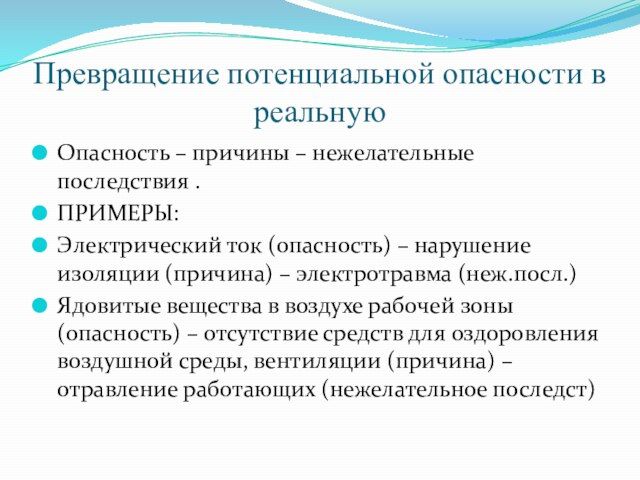 Превращение потенциальной опасности в реальную

Опасность – причины – нежелательные последствия .

ПРИМЕРЫ:

Электрический ток (опасность) – нарушение изоляции (причина) – электротравма (неж.посл.)

Ядовитые вещества в воздухе рабочей зоны (опасность) – отсутствие средств для оздоровления воздушной среды, вентиляции (причина) – отравление работающих (нежелательное последст)